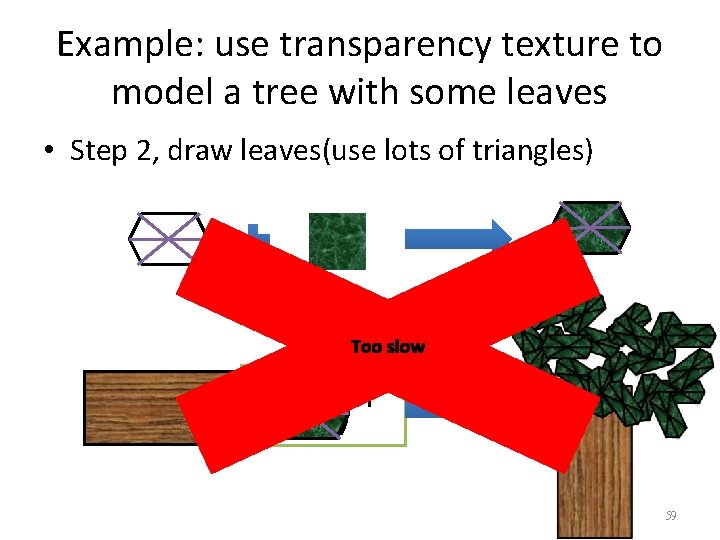 Example: use transparency texture to model a tree with some leaves

• Step 2, draw leaves(use lots of triangles)

Too slow

59